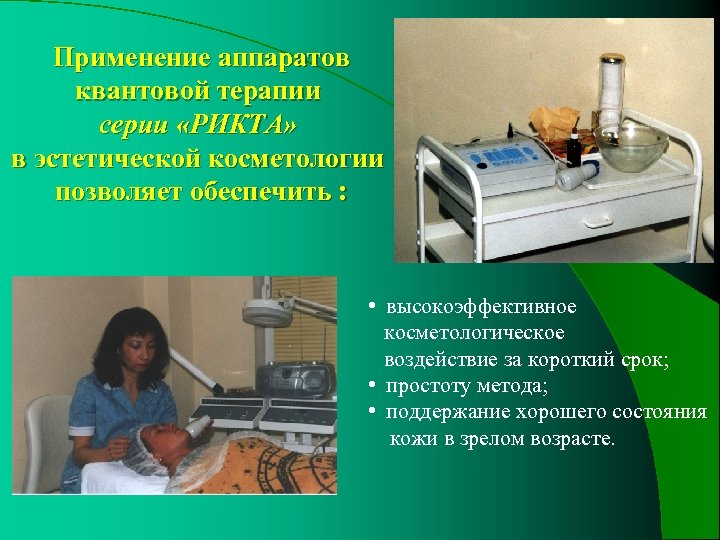 Применение аппаратов квантовой терапии серии «РИКТА» в эстетической косметологии позволяет обеспечить :

• высокоэффективное косметологическое воздействие за короткий срок;
• простоту метода;
• поддержание хорошего состояния кожи в зрелом возрасте.